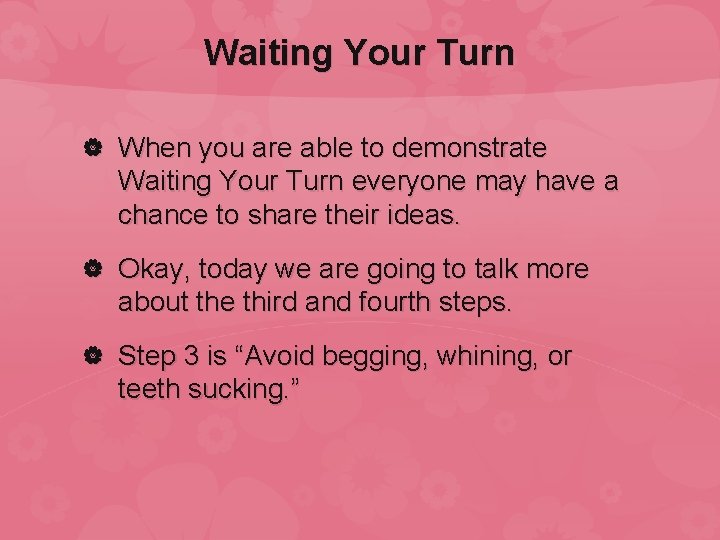 Waiting Your Turn

When you are able to demonstrate Waiting Your Turn everyone may have a chance to share their ideas.

Okay, today we are going to talk more about the third and fourth steps.

Step 3 is “Avoid begging, whining, or teeth sucking.”